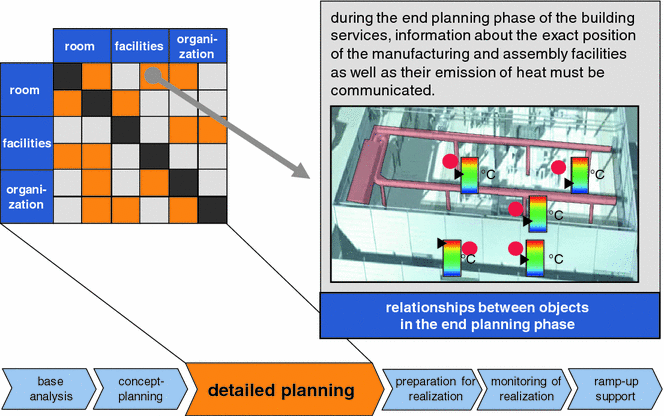 room facilities organization

room

facilities

organization

during the end planning phase of the building services, information about the exact position of the manufacturing and assembly facilities as well as their emission of heat must be communicated.

°C

°C

°C

°C

°C

relationships between objects in the end planning phase

base analysis

concept-planning

detailed planning

preparation for realization

monitoring of realization

ramp-up support